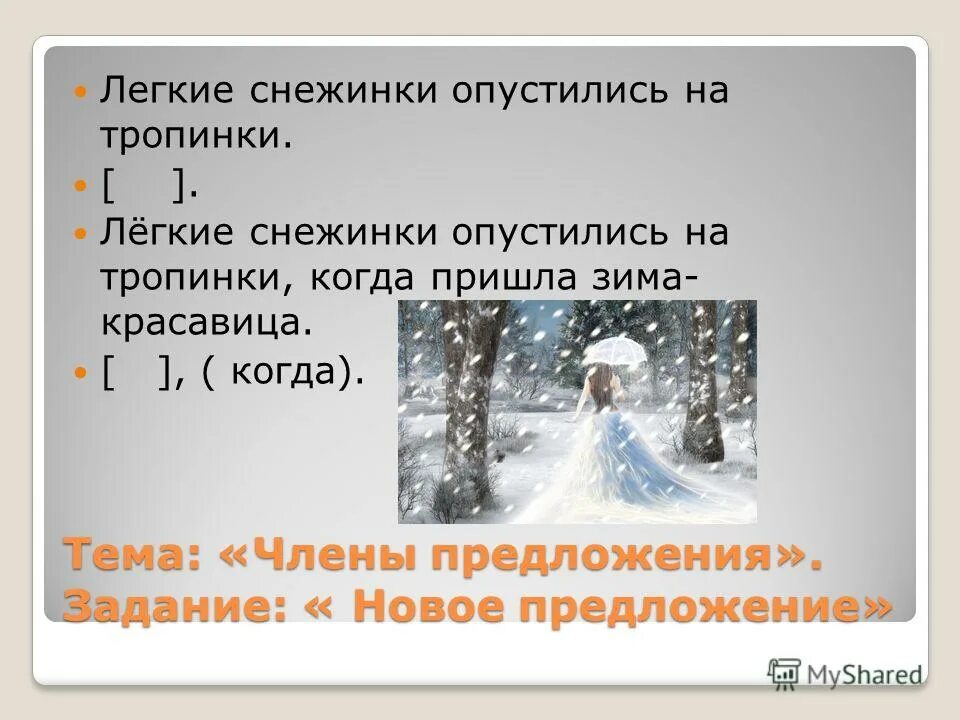 Легкие снежинки опустились на тропинки.

[ ].

Лёгкие снежинки опустились на тропинки, когда пришла зима-красавица.

[ ], ( когда).

Тема: «Члены предложения». Задание: « Новое предложение»

MyShared